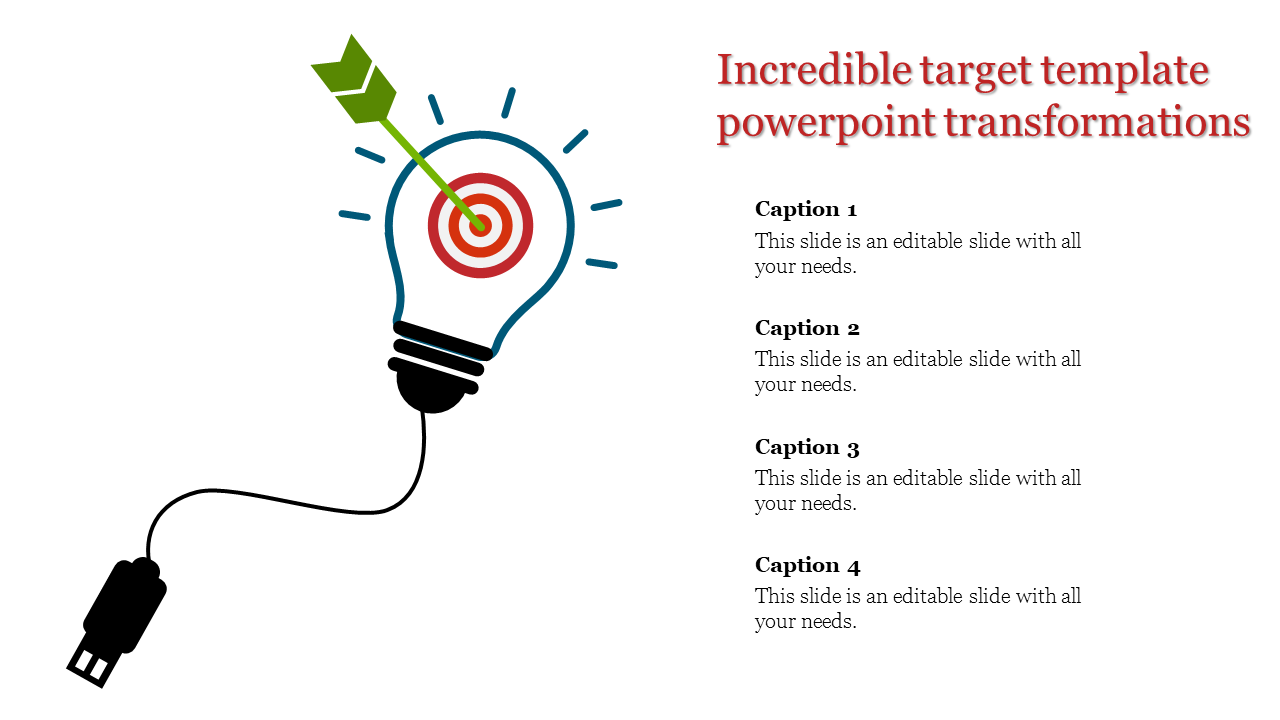 Incredible target template powerpoint transformations

Caption 1
This slide is an editable slide with all your needs.

Caption 2
This slide is an editable slide with all your needs.

Caption 3
This slide is an editable slide with all your needs.

Caption 4
This slide is an editable slide with all your needs.